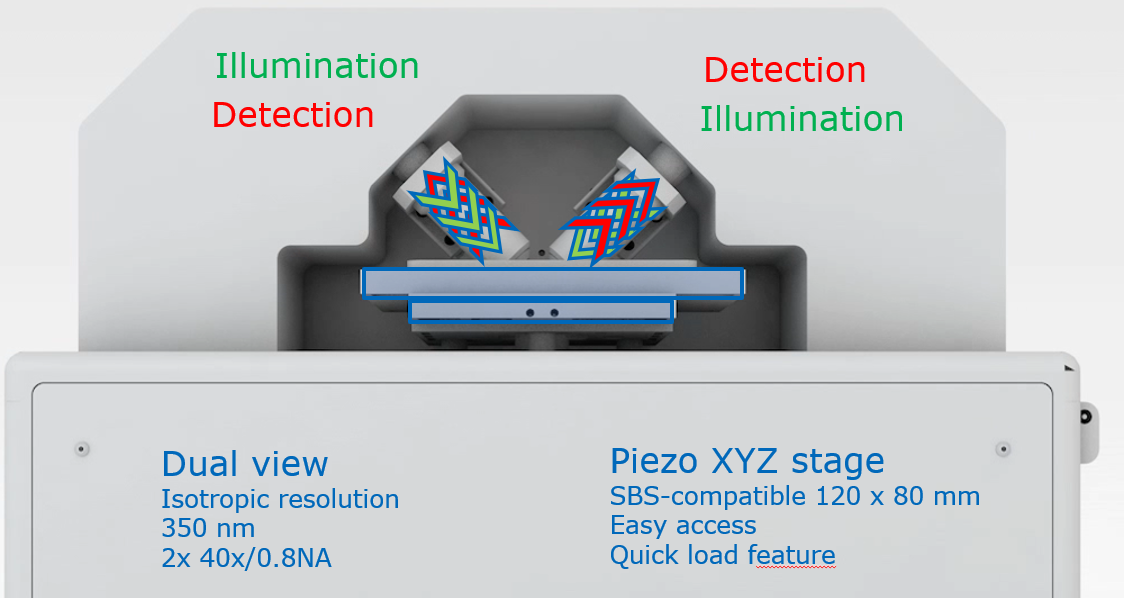 Illumination
Detection

Detection
Illumination

Dual view
Isotropic resolution
350 nm
2x 40x/0.8NA

Piezo XYZ stage
SBS-compatible 120 x 80 mm
Easy access
Quick load feature